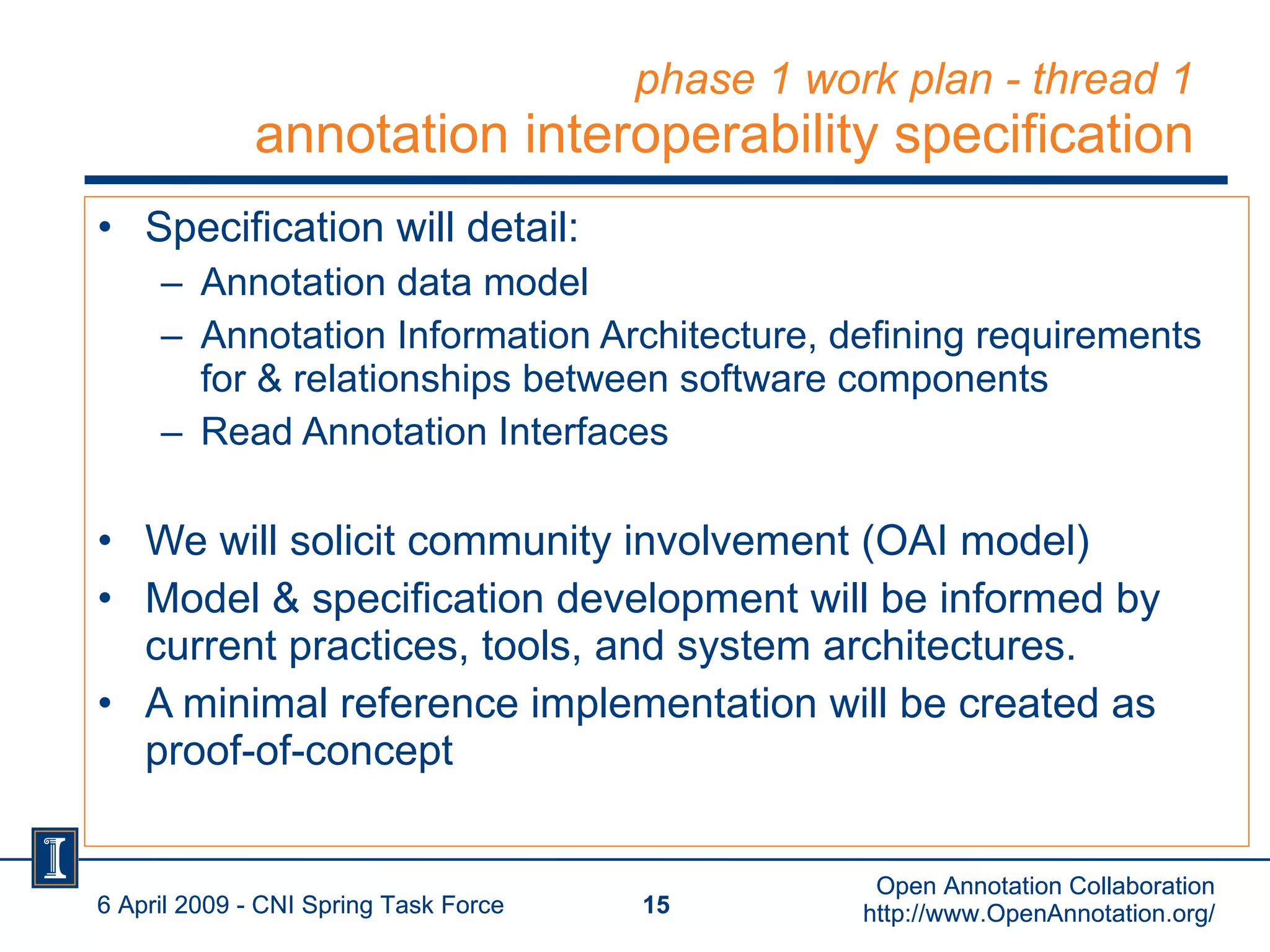 phase 1 work plan - thread 1
annotation interoperability specification

• Specification will detail:
– Annotation data model
– Annotation Information Architecture, defining requirements for & relationships between software components
– Read Annotation Interfaces

• We will solicit community involvement (OAI model)
• Model & specification development will be informed by current practices, tools, and system architectures.
• A minimal reference implementation will be created as proof-of-concept

I

6 April 2009 - CNI Spring Task Force

15

Open Annotation Collaboration
http://www.OpenAnnotation.org/